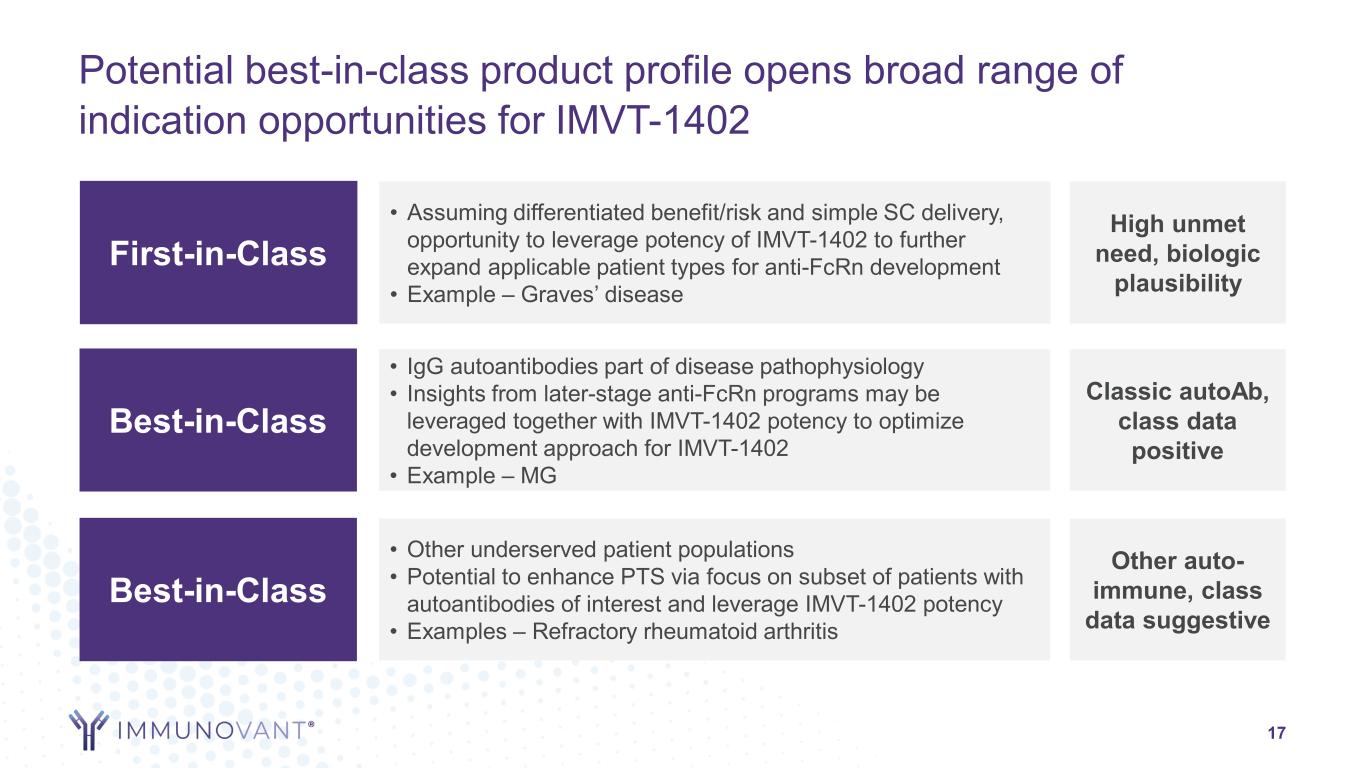 Potential best-in-class product profile opens broad range of indication opportunities for IMVT-1402

First-in-Class

• Assuming differentiated benefit/risk and simple SC delivery, opportunity to leverage potency of IMVT-1402 to further expand applicable patient types for anti-FcRn development
• Example – Graves' disease

High unmet need, biologic plausibility

Best-in-Class

• IgG autoantibodies part of disease pathophysiology
• Insights from later-stage anti-FcRn programs may be leveraged together with IMVT-1402 potency to optimize development approach for IMVT-1402
• Example – MG

Classic autoAb, class data positive

Best-in-Class

• Other underserved patient populations
• Potential to enhance PTS via focus on subset of patients with autoantibodies of interest and leverage IMVT-1402 potency
• Examples – Refractory rheumatoid arthritis

Other auto-immune, class data suggestive

IMMUNOVANT®

17